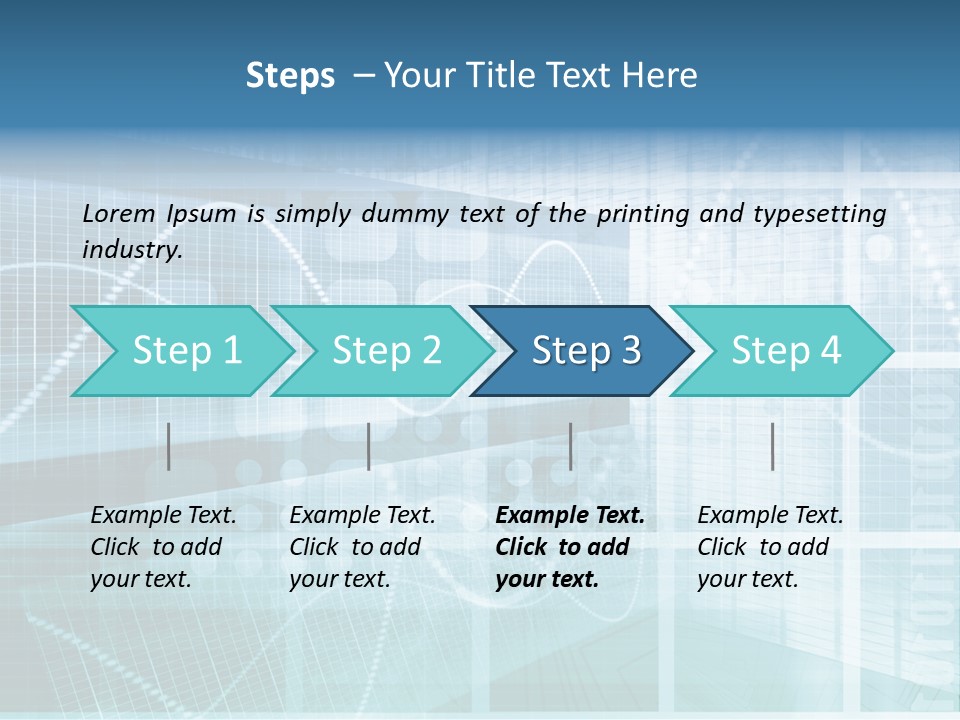 Steps – Your Title Text Here

Lorem Ipsum is simply dummy text of the printing and typesetting industry.

Step 1

Step 2

Step 3

Step 4

Example Text. Click to add your text.

Example Text. Click to add your text.

Example Text. Click to add your text.

Example Text. Click to add your text.